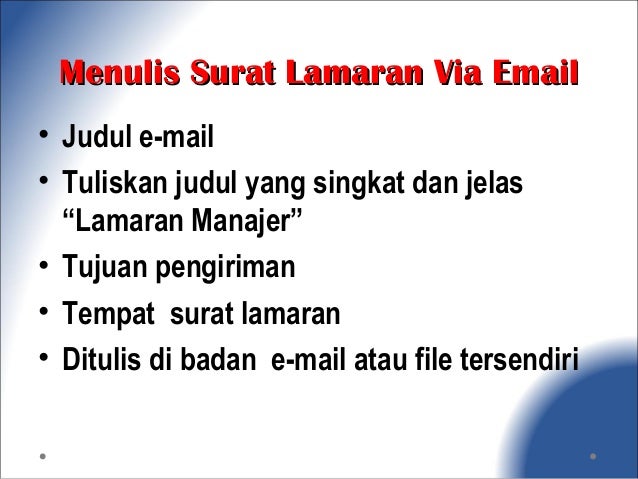 Menulis Surat Lamaran Via Email

• Judul e-mail
• Tuliskan judul yang singkat dan jelas “Lamaran Manajer”
• Tujuan pengiriman
• Tempat surat lamaran
• Ditulis di badan e-mail atau file tersendiri